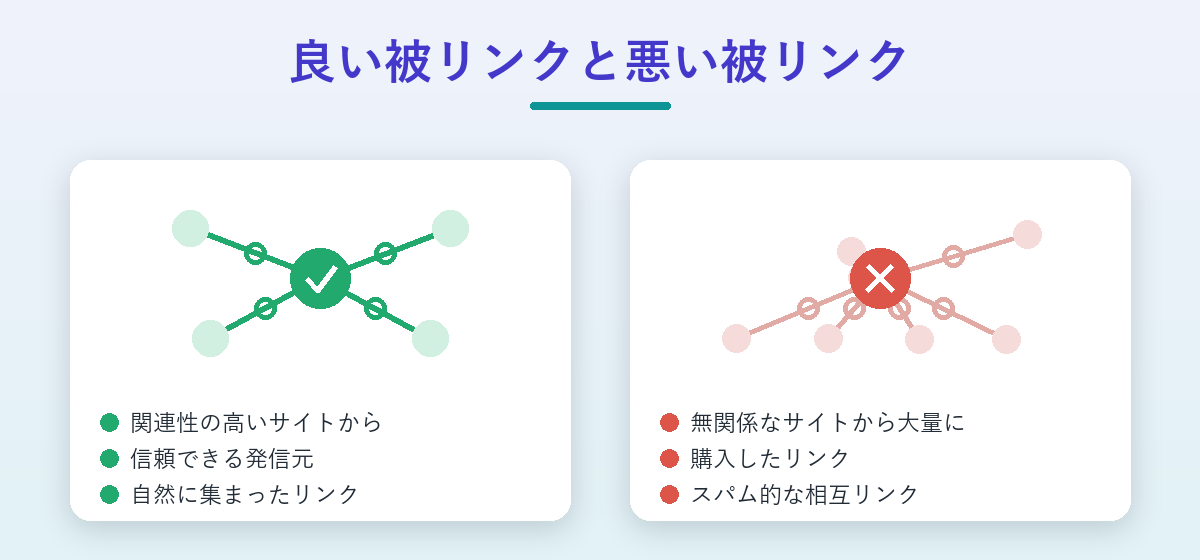 良い被リンクと悪い被リンク

関連性の高いサイトから
信頼できる発信元
自然に集まったリンク

無関係なサイトから大量に
購入したリンク
スパム的な相互リンク